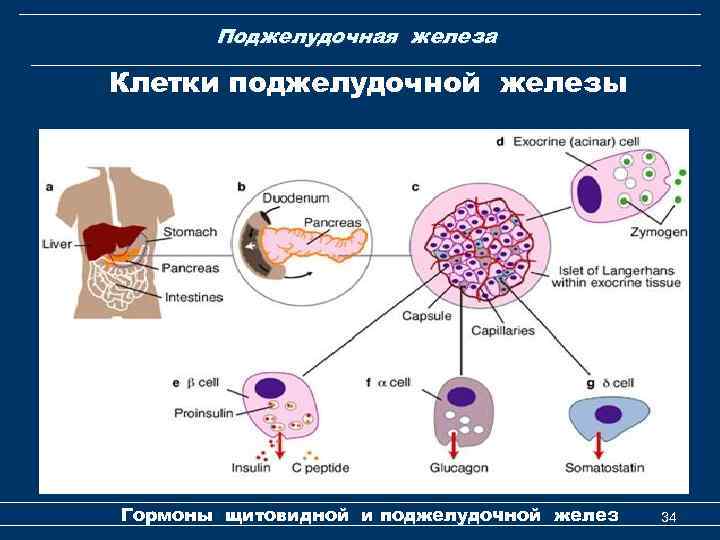 Поджелудочная железа

Клетки поджелудочной железы

a

Liver

Stomach

Pancreas

Intestines

b

Duodenum

Pancreas

c

Capsule

Capillaries

Islet of Langerhans within exocrine tissue

d Exocrine (acinar) cell

Zymogen

e $\beta$ cell

Proinsulin

Insulin

C peptide

f $\alpha$ cell

Glucagon

g $\delta$ cell

Somatostatin

Гормоны щитовидной и поджелудочной желез

34